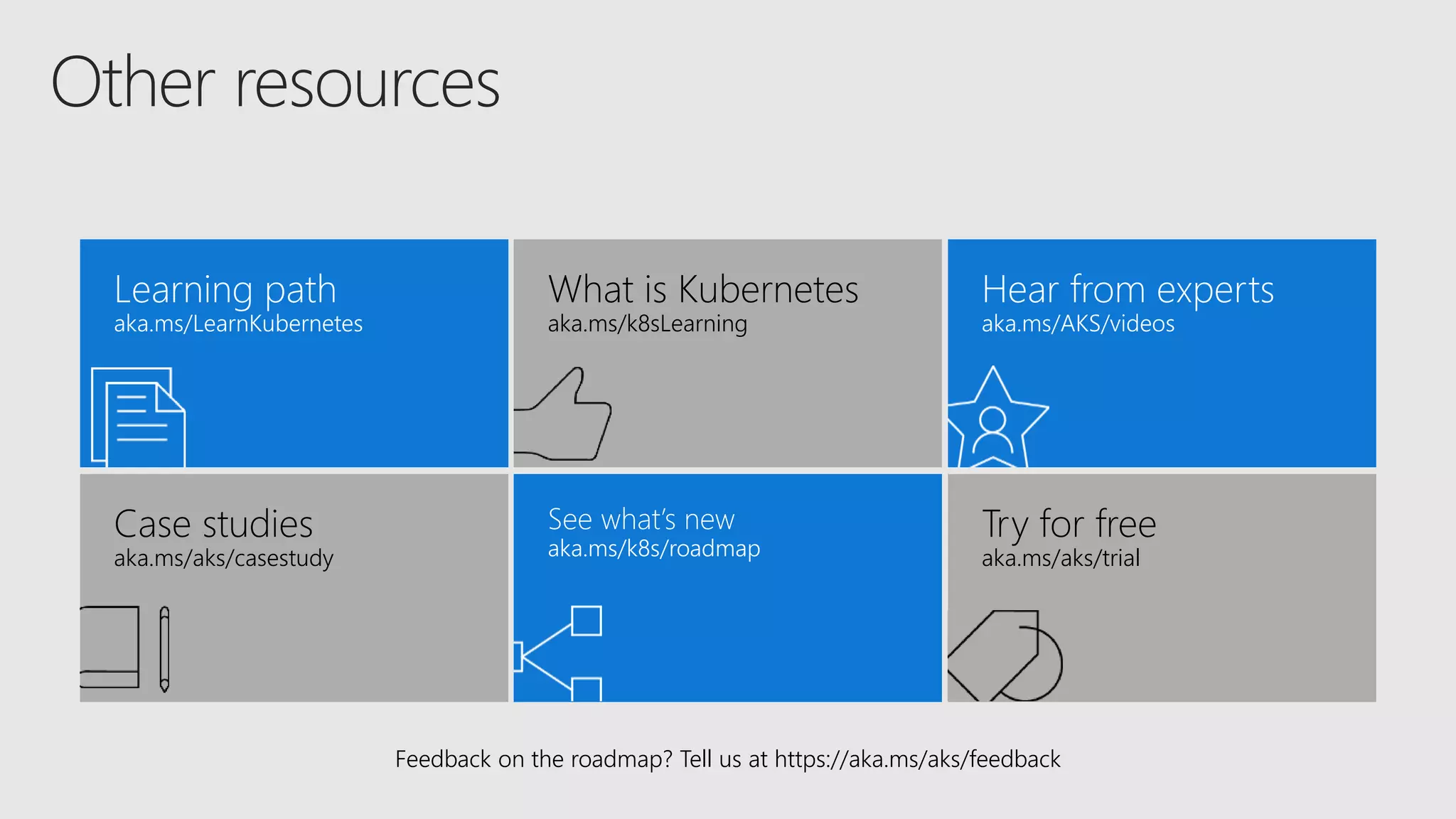 Other resources

Learning path
aka.ms/LearnKubernetes

What is Kubernetes
aka.ms/k8sLearning

Hear from experts
aka.ms/AKS/videos

Case studies
aka.ms/aks/casestudy

See what's new
aka.ms/k8s/roadmap

Try for free
aka.ms/aks/trial

Feedback on the roadmap? Tell us at https://aka.ms/aks/feedback